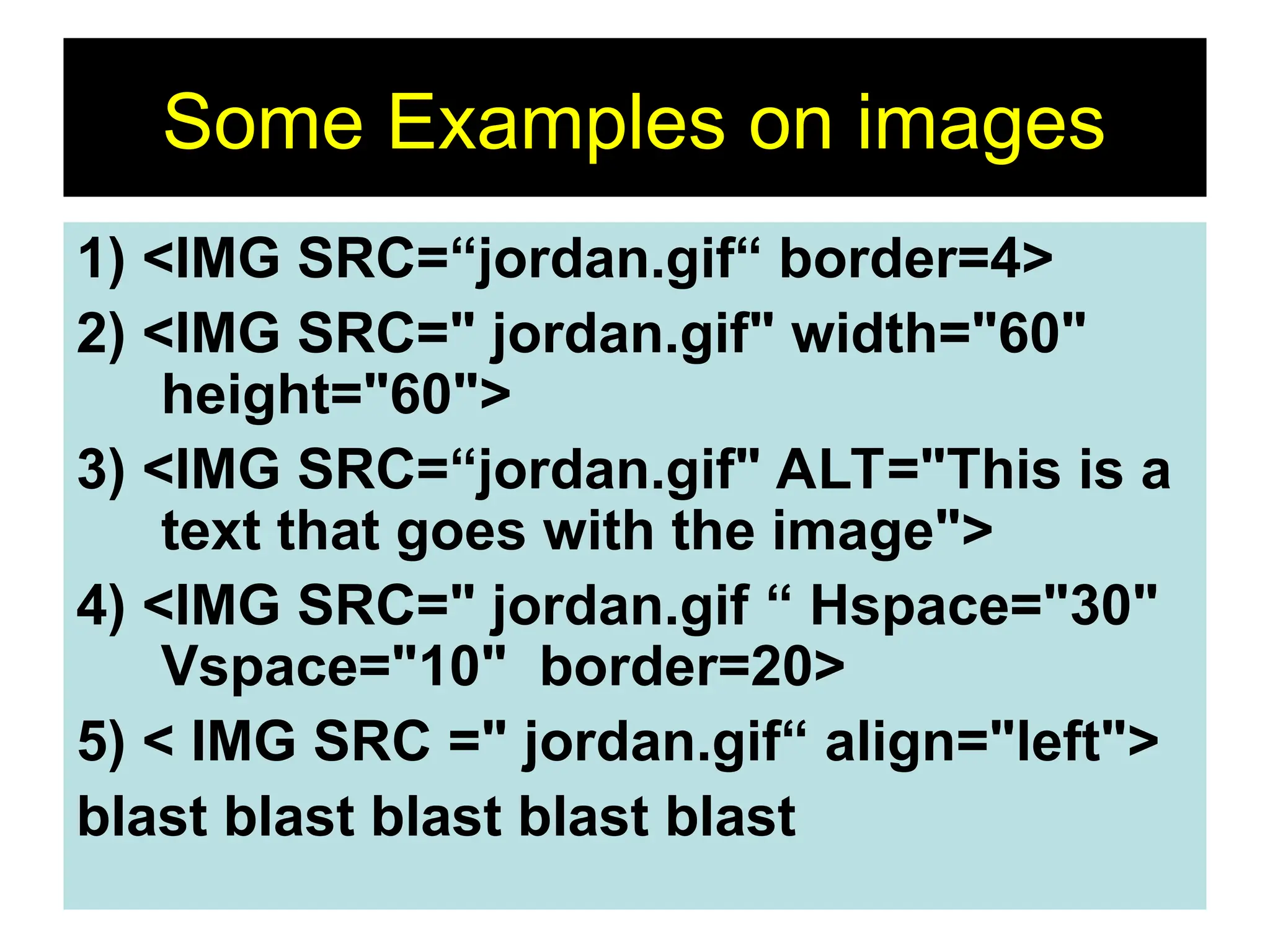 Some Examples on images

1) <IMG SRC=“jordan.gif“ border=4>
2) <IMG SRC=" jordan.gif" width="60" height="60">
3) <IMG SRC=“jordan.gif" ALT="This is a text that goes with the image">
4) <IMG SRC=" jordan.gif “ Hspace="30" Vspace="10"  border=20>
5) < IMG SRC =" jordan.gif“ align="left">
blast blast blast blast blast